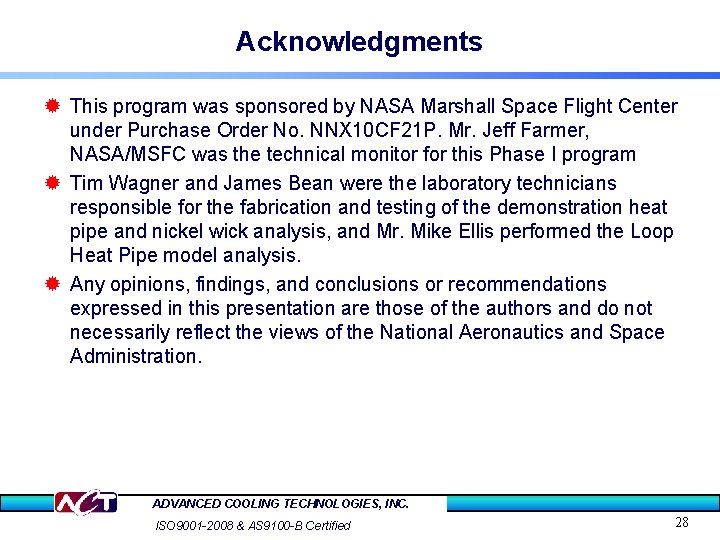 Acknowledgments

This program was sponsored by NASA Marshall Space Flight Center under Purchase Order No. NNX10CF21P. Mr. Jeff Farmer, NASA/MSFC was the technical monitor for this Phase I program

Tim Wagner and James Bean were the laboratory technicians responsible for the fabrication and testing of the demonstration heat pipe and nickel wick analysis, and Mr. Mike Ellis performed the Loop Heat Pipe model analysis.

Any opinions, findings, and conclusions or recommendations expressed in this presentation are those of the authors and do not necessarily reflect the views of the National Aeronautics and Space Administration.

ACT

ADVANCED COOLING TECHNOLOGIES, INC.

ISO9001-2008 & AS9100-B Certified

28